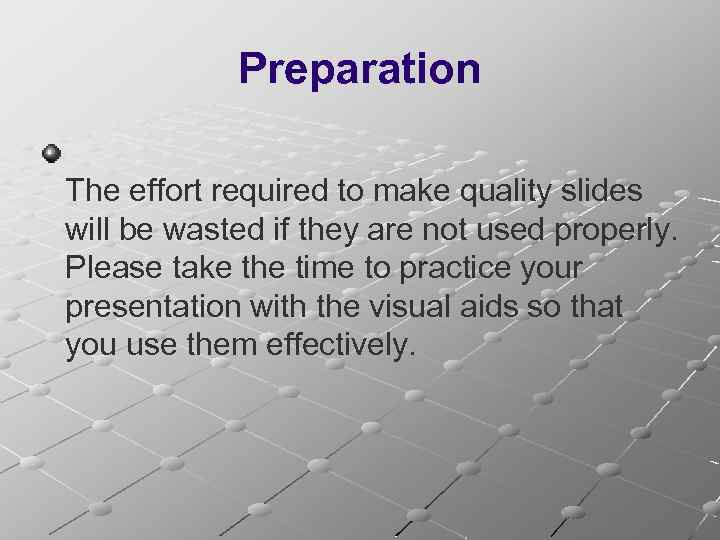 Preparation

The effort required to make quality slides will be wasted if they are not used properly. Please take the time to practice your presentation with the visual aids so that you use them effectively.